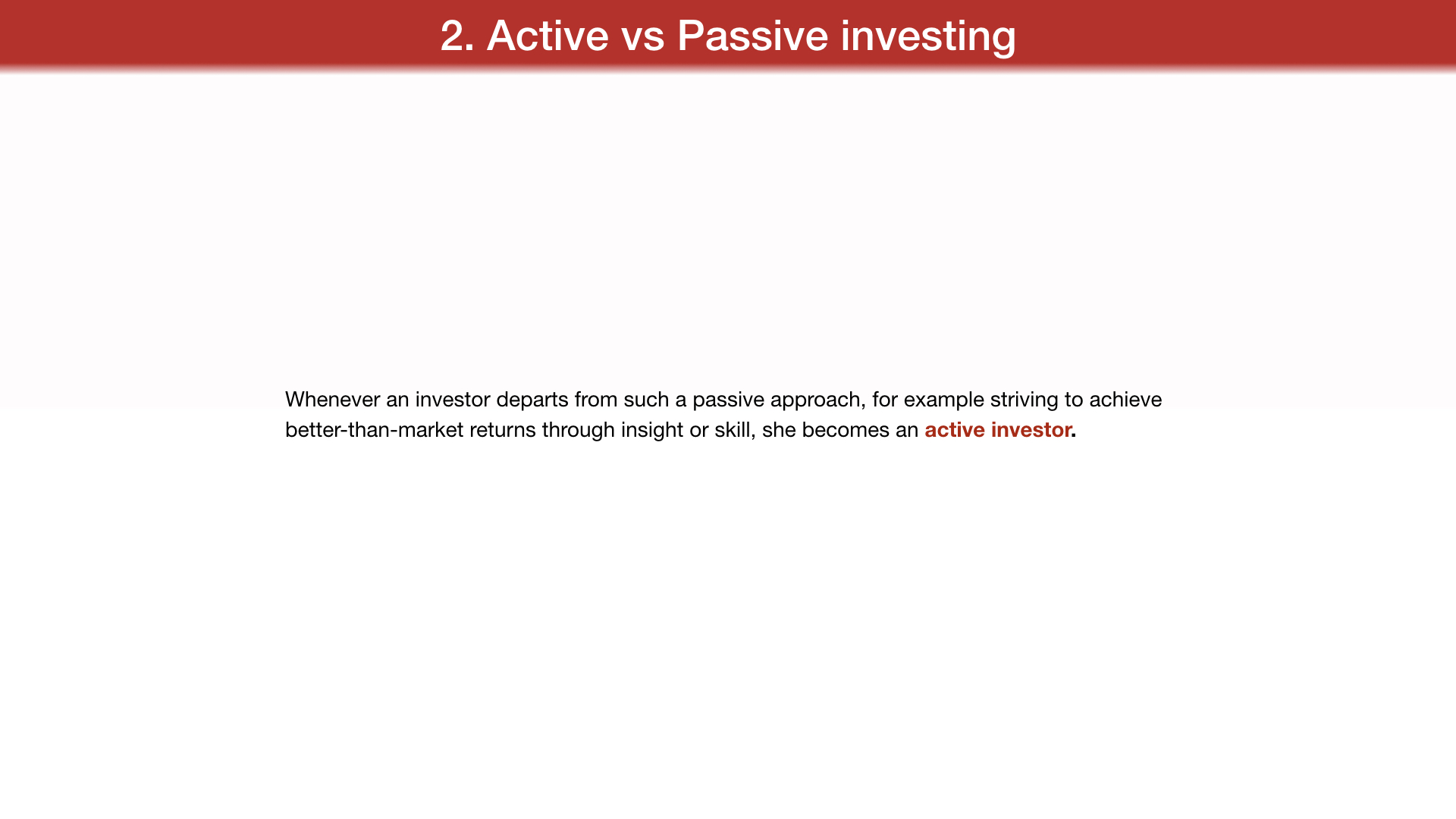 2. Active vs Passive investing

Whenever an investor departs from such a passive approach, for example striving to achieve better-than-market returns through insight or skill, she becomes an active investor.